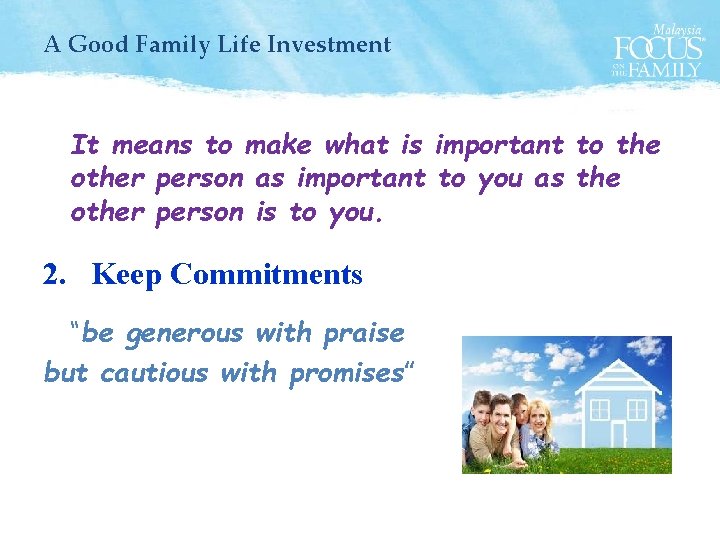 A Good Family Life Investment

Malaysia FOCUS ON THE FAMILY

It means to make what is important to the other person as important to you as the other person is to you.

2. Keep Commitments

"be generous with praise but cautious with promises"